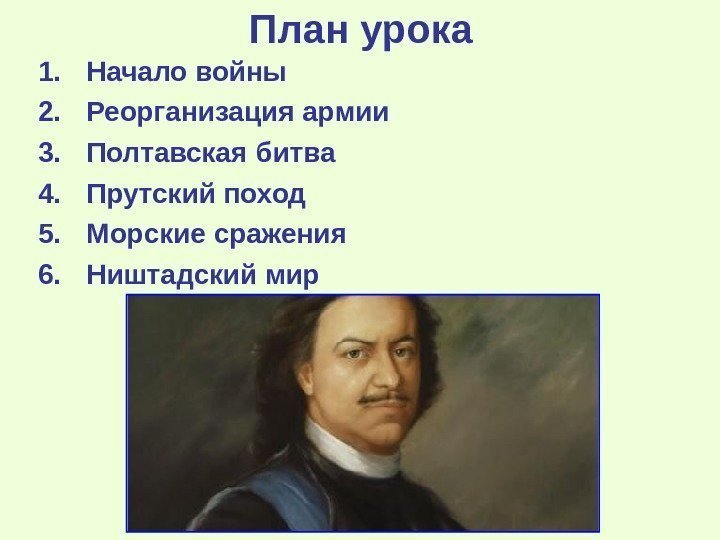 План урока

1. Начало войны
2. Реорганизация армии
3. Полтавская битва
4. Прутский поход
5. Морские сражения
6. Ништадский мир